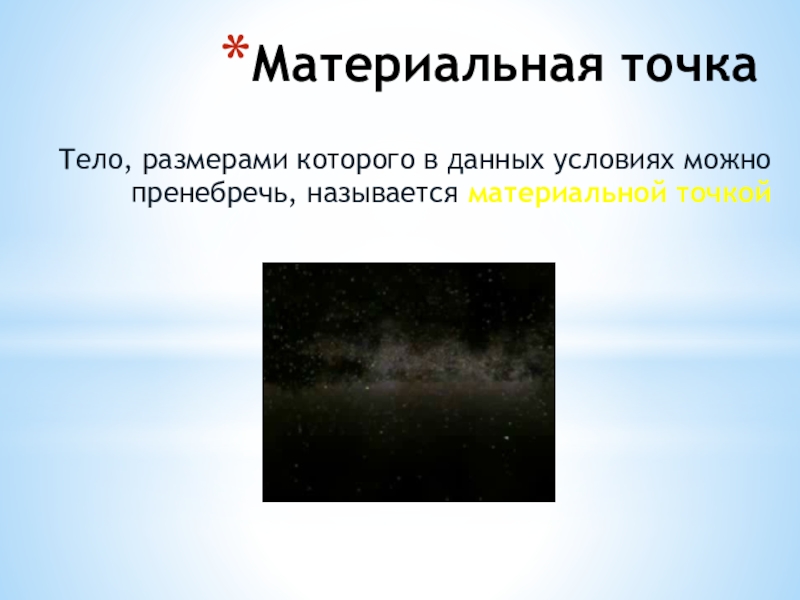 *Материальная точка

Тело, размерами которого в данных условиях можно пренебречь, называется материальной точкой